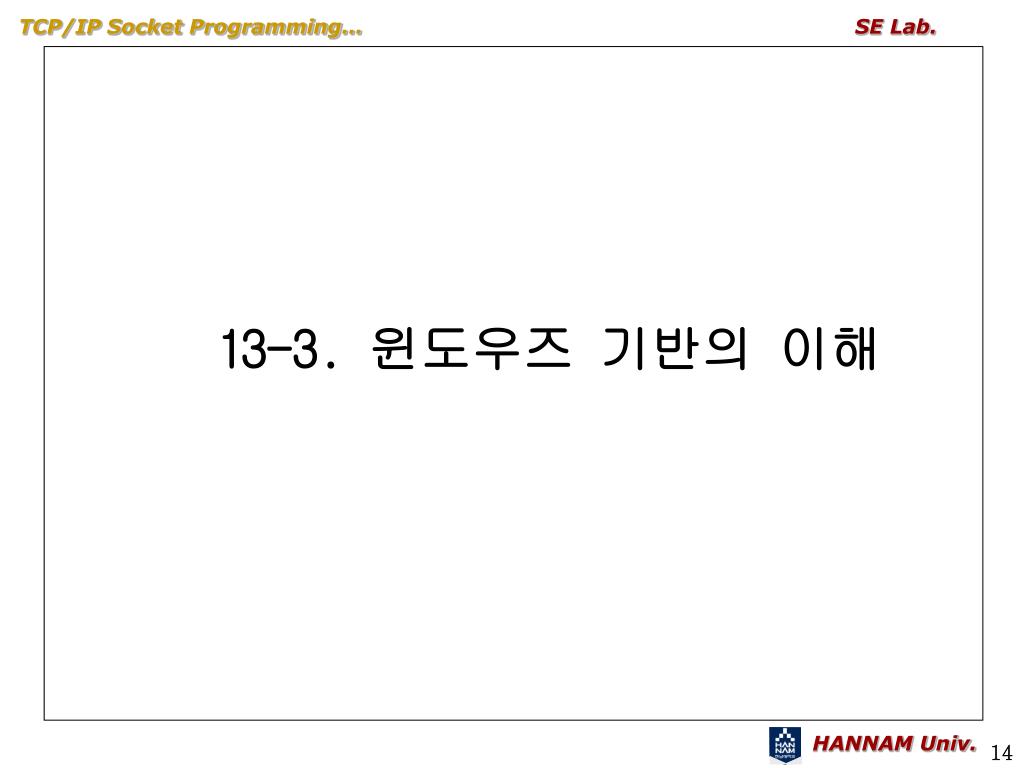 TCP/IP Socket Programming…

SE Lab.

13-3. 윈도우즈 기반의 이해

HAN NAM

HANNAM Univ.

14